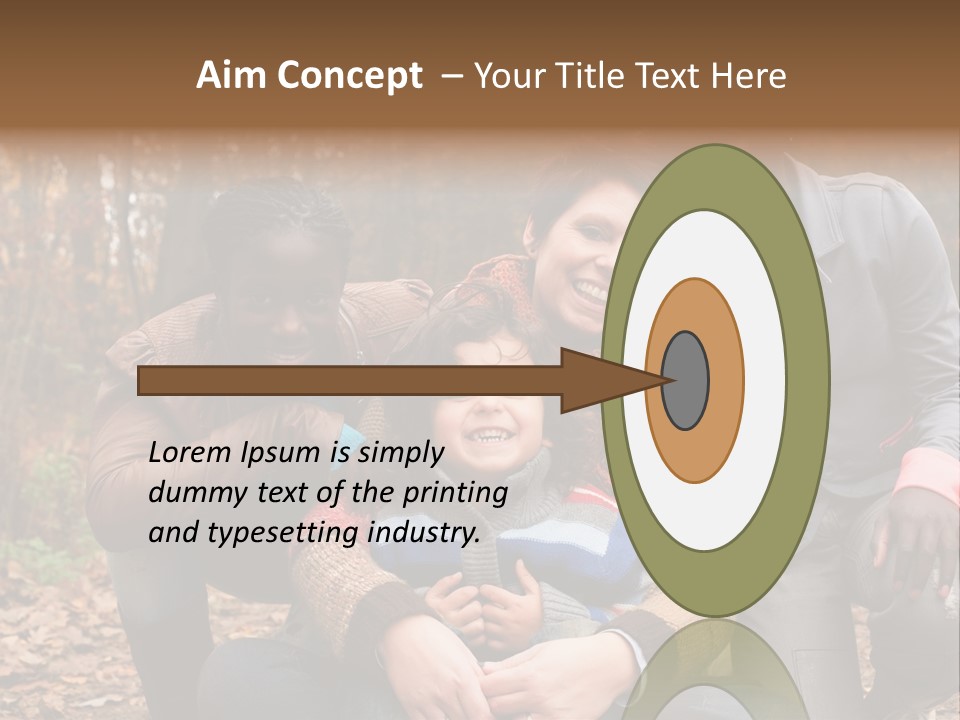 Aim Concept – Your Title Text Here

Lorem Ipsum is simply dummy text of the printing and typesetting industry.